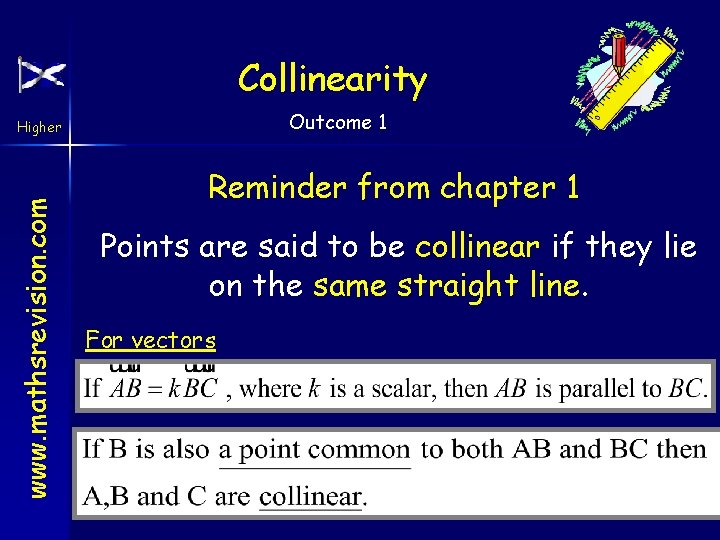 Higher

www.mathsrevision.com

Collinearity

Outcome 1

Reminder from chapter 1

Points are said to be collinear if they lie on the same straight line.

For vectors

If $\overrightarrow{AB} = k\overrightarrow{BC}$ , where $k$ is a scalar, then $AB$ is parallel to $BC$.

If B is also a point common to both AB and BC then A,B and C are collinear.